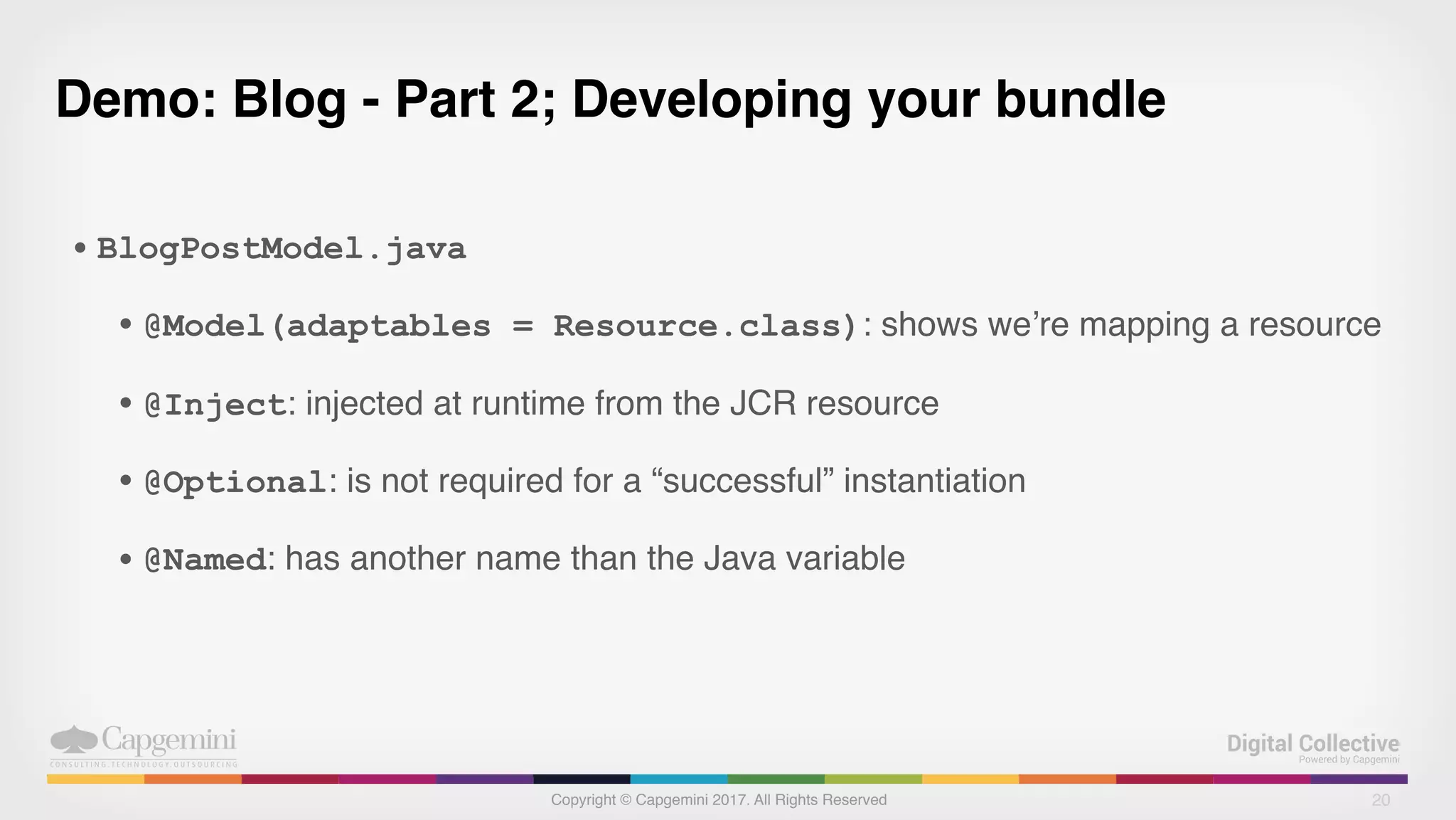 Demo: Blog - Part 2; Developing your bundle

• BlogPostModel.java

• @Model(adaptables = Resource.class): shows we're mapping a resource

• @Inject: injected at runtime from the JCR resource

• @Optional: is not required for a "successful" instantiation

• @Named: has another name than the Java variable

Capgemini
CONSULTING.TECHNOLOGY.OUTSOURCING

Digital Collective
Powered by Capgemini

Copyright © Capgemini 2017. All Rights Reserved

20